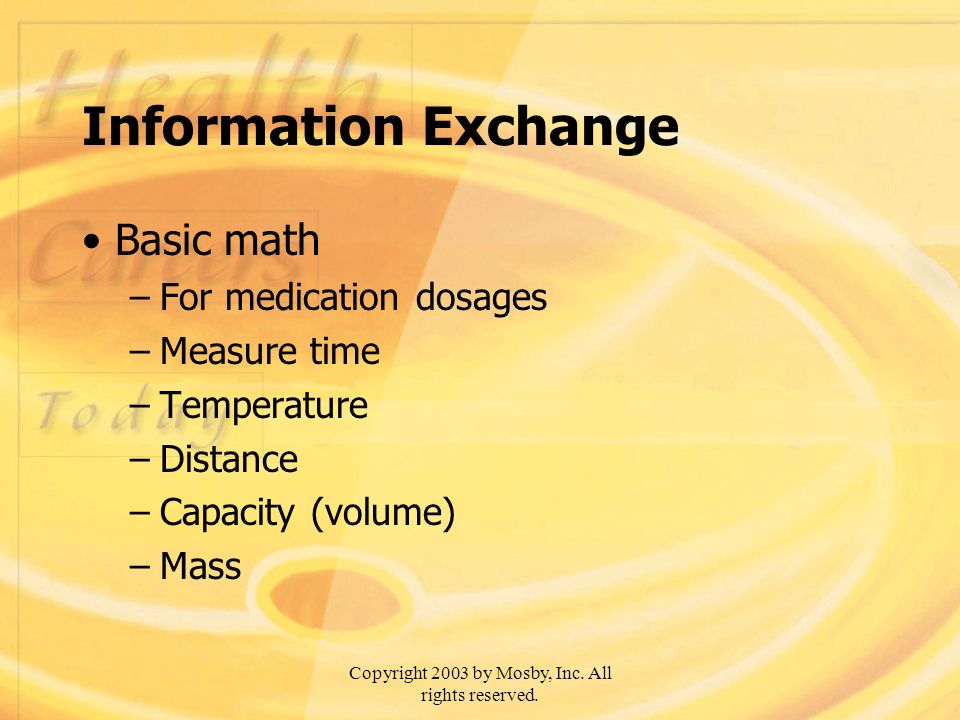 Health Careers Today

Information Exchange

• Basic math
– For medication dosages
– Measure time
– Temperature
– Distance
– Capacity (volume)
– Mass

Copyright 2003 by Mosby, Inc. All rights reserved.